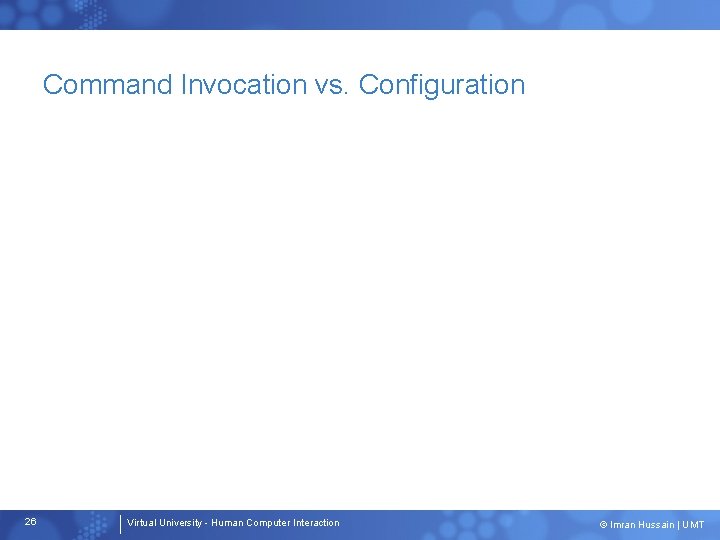 Command Invocation vs. Configuration

26

Virtual University - Human Computer Interaction

© Imran Hussain | UMT